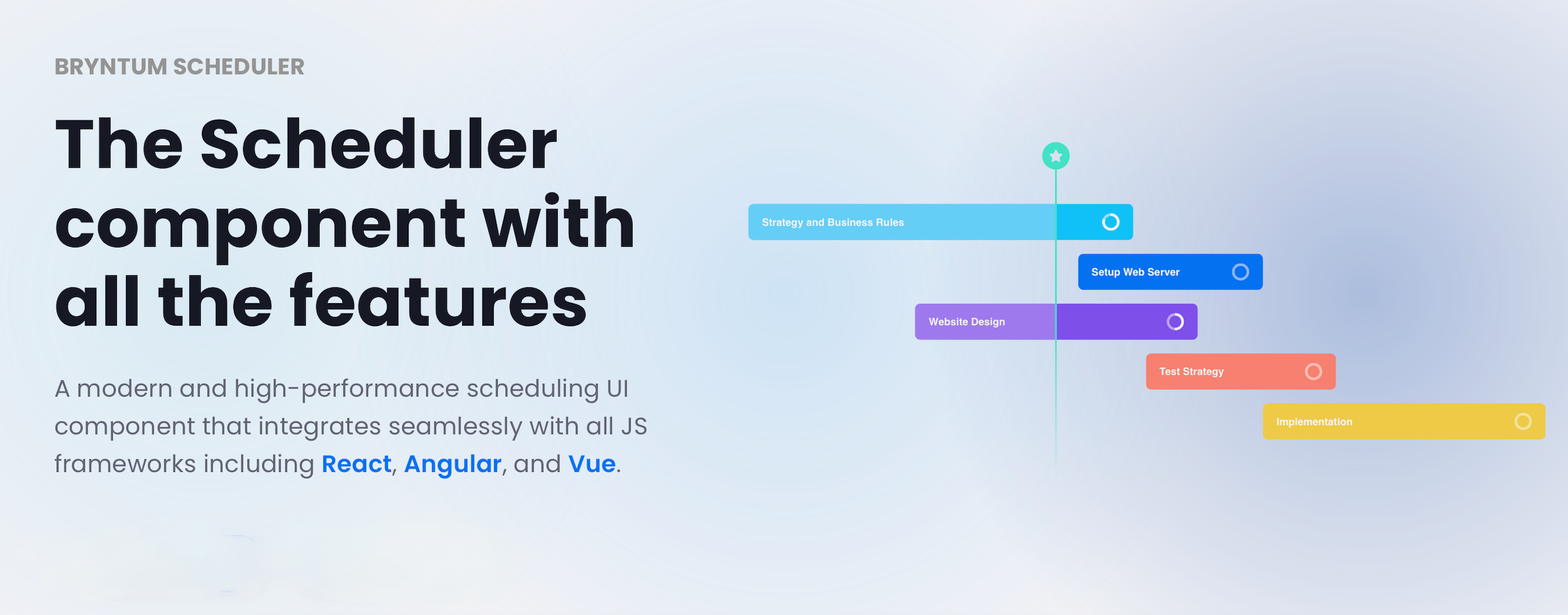 BRYNTUM SCHEDULER

The Scheduler component with all the features

A modern and high-performance scheduling UI component that integrates seamlessly with all JS frameworks including React, Angular, and Vue.

Strategy and Business Rules

Setup Web Server

Website Design

Test Strategy

Implementation